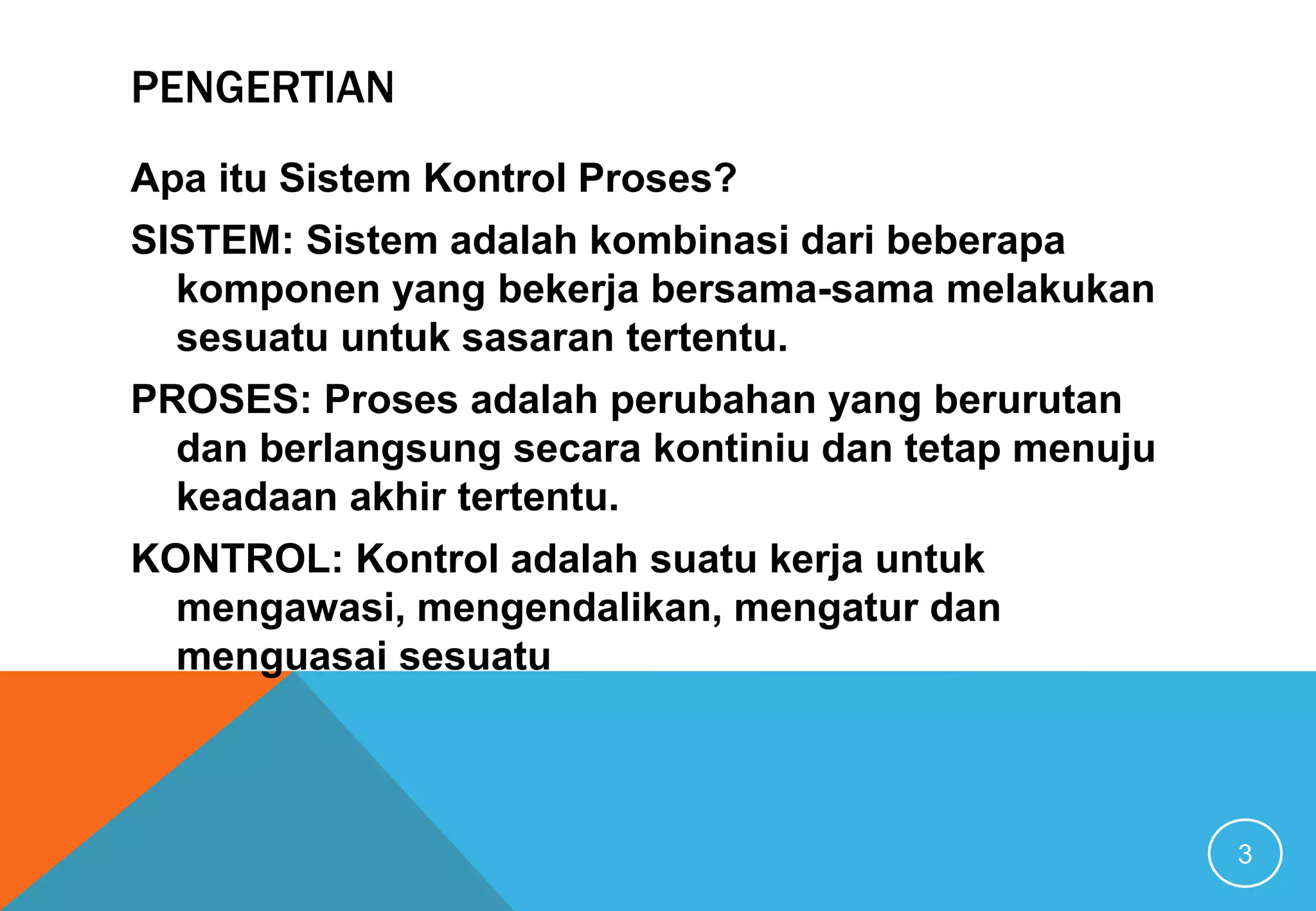 PENGERTIAN

Apa itu Sistem Kontrol Proses?

SISTEM: Sistem adalah kombinasi dari beberapa komponen yang bekerja bersama-sama melakukan sesuatu untuk sasaran tertentu.

PROSES: Proses adalah perubahan yang berurutan dan berlangsung secara kontiniu dan tetap menuju keadaan akhir tertentu.

KONTROL: Kontrol adalah suatu kerja untuk mengawasi, mengendalikan, mengatur dan menguasai sesuatu

3